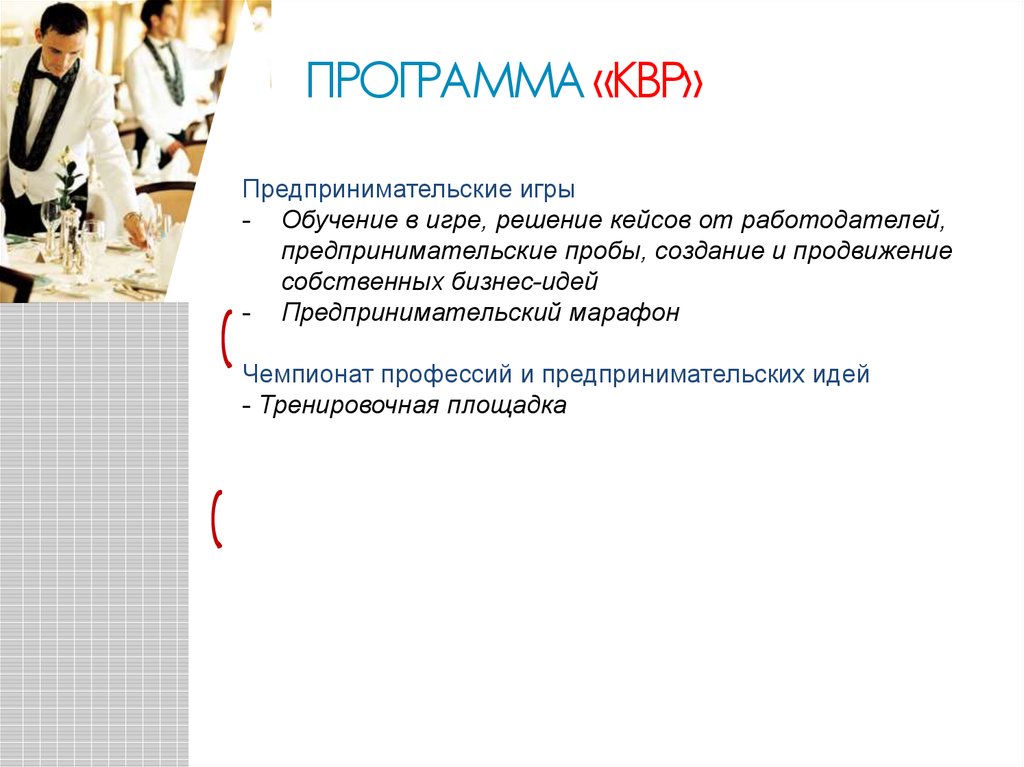 ПРОГРАММА «КВР»

Предпринимательские игры
- Обучение в игре, решение кейсов от работодателей, предпринимательские пробы, создание и продвижение собственных бизнес-идей
- Предпринимательский марафон

Чемпионат профессий и предпринимательских идей
- Тренировочная площадка